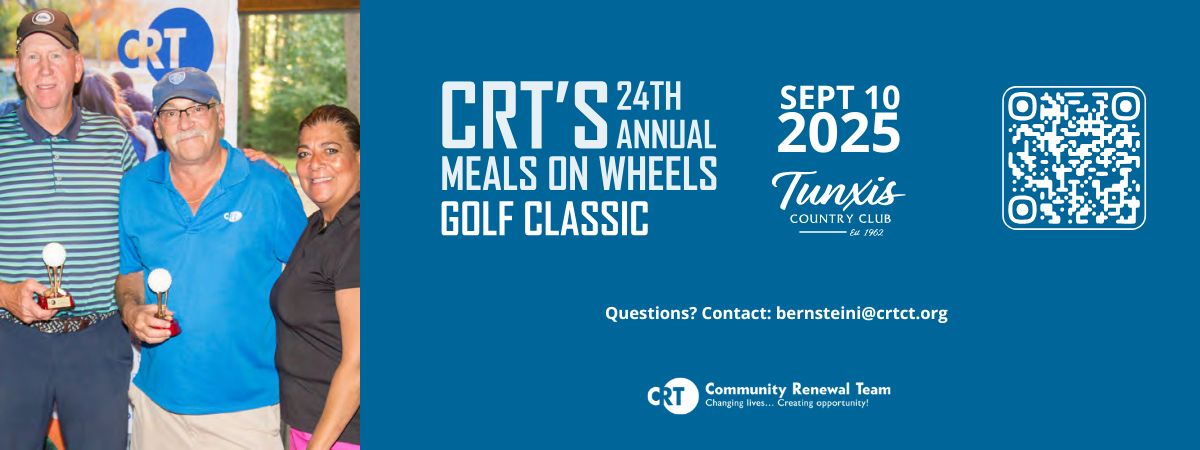 CRT

CRT'S 24TH ANNUAL MEALS ON WHEELS GOLF CLASSIC

SEPT 10 2025

Tunxis COUNTRY CLUB Est. 1962

Questions? Contact: bernsteini@crtct.org

CRT Community Renewal Team
Changing lives... Creating opportunity!